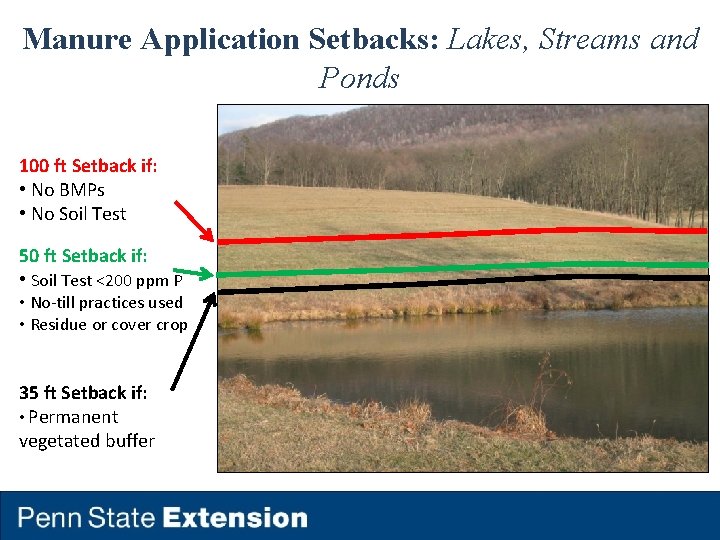 Manure Application Setbacks: Lakes, Streams and Ponds

100 ft Setback if:
• No BMPs
• No Soil Test

50 ft Setback if:
• Soil Test <200 ppm P
• No-till practices used
• Residue or cover crop

35 ft Setback if:
• Permanent vegetated buffer

Penn State Extension